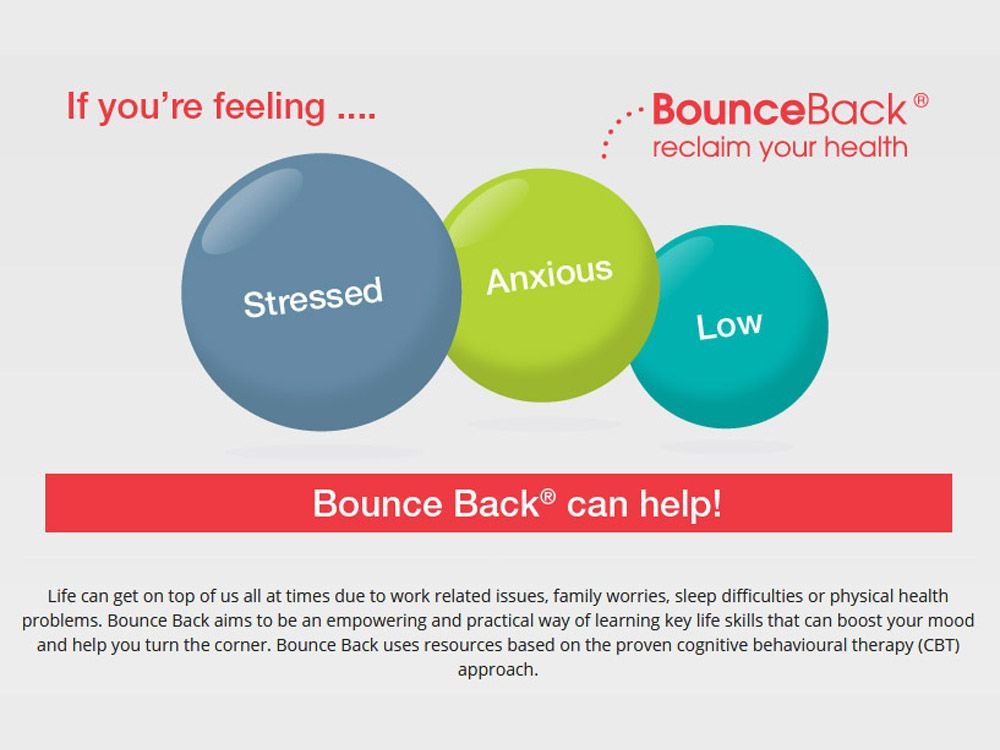 If you're feeling ....

BounceBack®
reclaim your health

Stressed

Anxious

Low

Bounce Back® can help!

Life can get on top of us all at times due to work related issues, family worries, sleep difficulties or physical health problems. Bounce Back aims to be an empowering and practical way of learning key life skills that can boost your mood and help you turn the corner. Bounce Back uses resources based on the proven cognitive behavioural therapy (CBT) approach.